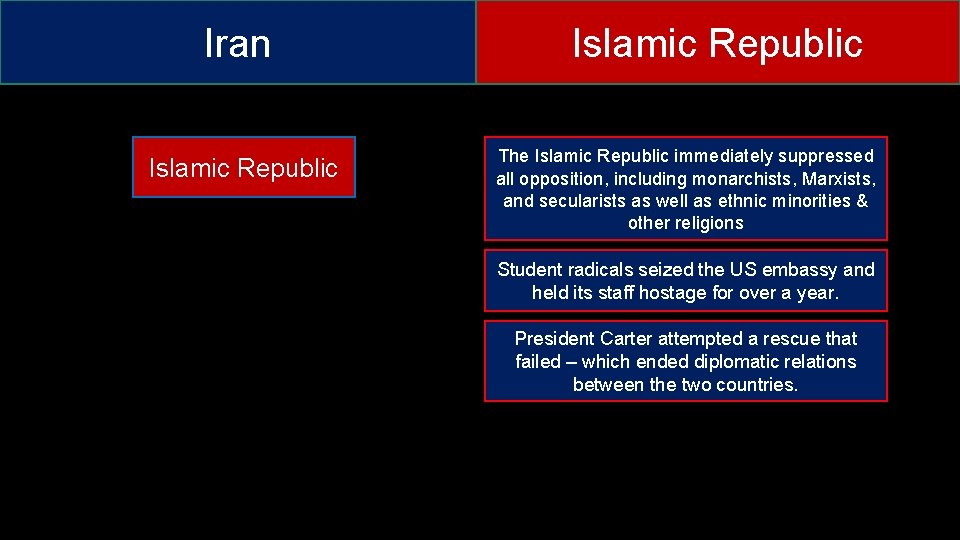 Iran

Islamic Republic

Islamic Republic

The Islamic Republic immediately suppressed all opposition, including monarchists, Marxists, and secularists as well as ethnic minorities & other religions

Student radicals seized the US embassy and held its staff hostage for over a year.

President Carter attempted a rescue that failed – which ended diplomatic relations between the two countries.